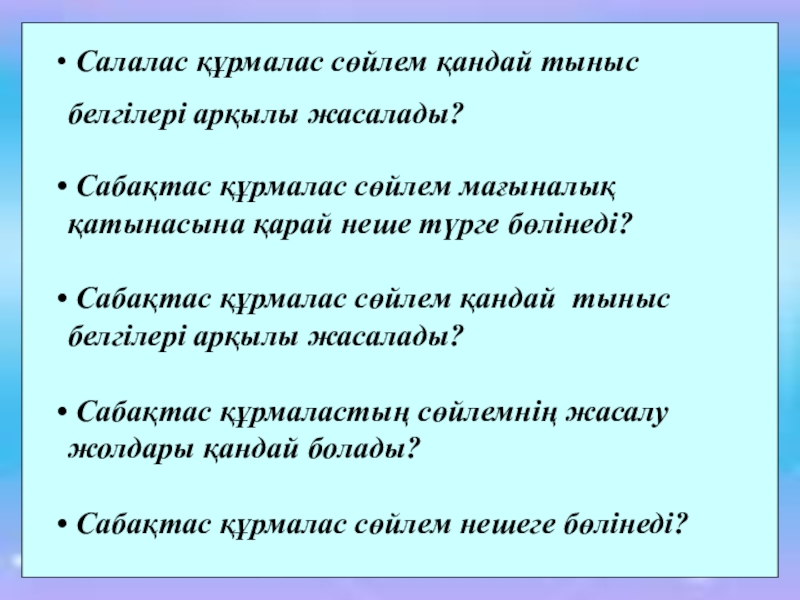 • Салалас құрмалас сөйлем қандай тыныс белгілері арқылы жасалады?

• Сабақтас құрмалас сөйлем мағыналық қатынасына қарай неше түрге бөлінеді?

• Сабақтас құрмалас сөйлем қандай тыныс белгілері арқылы жасалады?

• Сабақтас құрмаластың сөйлемнің жасалу жолдары қандай болады?

• Сабақтас құрмалас сөйлем нешеге бөлінеді?